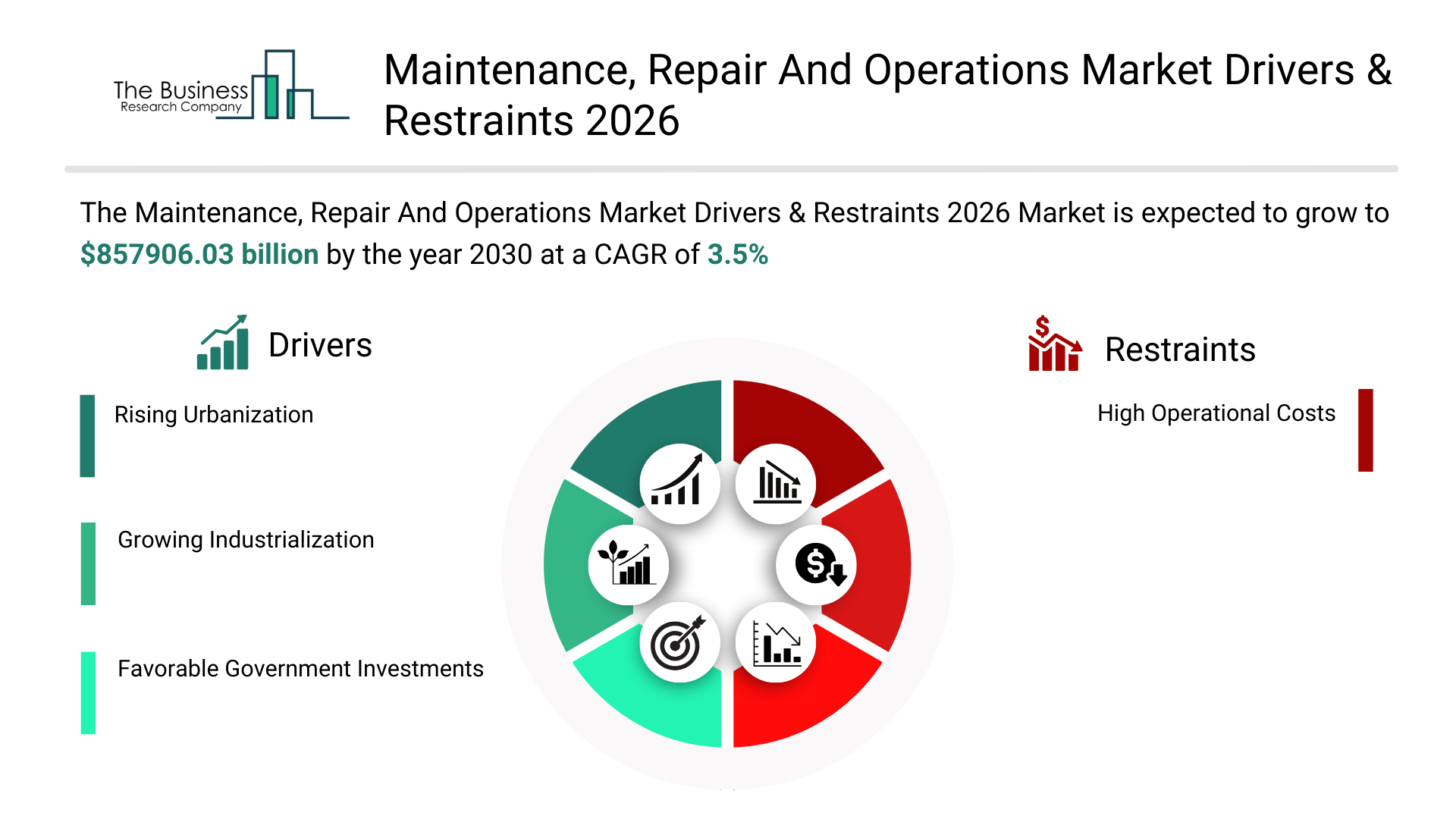 The Business
Research Company

Maintenance, Repair And Operations Market Drivers & Restraints 2026

The Maintenance, Repair And Operations Market Drivers & Restraints 2026 Market is expected to grow to $857906.03 billion by the year 2030 at a CAGR of 3.5%

Drivers

Rising Urbanization

Growing Industrialization

Favorable Government Investments

Restraints

High Operational Costs